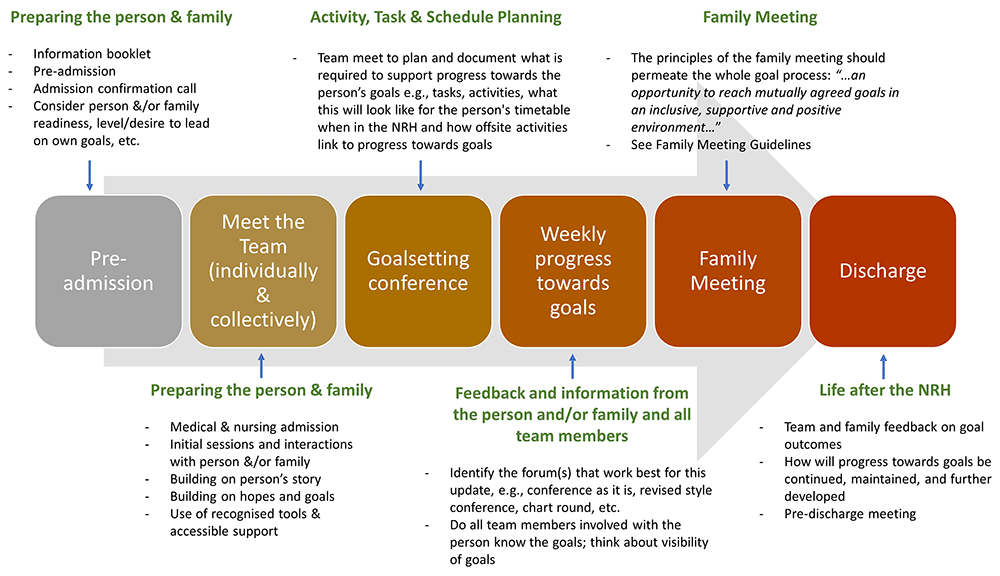 Preparing the person & family

- Information booklet
- Pre-admission
- Admission confirmation call
- Consider person &/or family readiness, level/desire to lead on own goals, etc.

Activity, Task & Schedule Planning

- Team meet to plan and document what is required to support progress towards the person's goals e.g., tasks, activities, what this will look like for the person's timetable when in the NRH and how offsite activities link to progress towards goals

Family Meeting

- The principles of the family meeting should permeate the whole goal process: "...an opportunity to reach mutually agreed goals in an inclusive, supportive and positive environment..."
- See Family Meeting Guidelines

Pre-admission

Meet the Team (individually & collectively)

Goalsetting conference

Weekly progress towards goals

Family Meeting

Discharge

Preparing the person & family

- Medical & nursing admission
- Initial sessions and interactions with person &/or family
- Building on person's story
- Building on hopes and goals
- Use of recognised tools & accessible support

Feedback and information from the person and/or family and all team members

- Identify the forum(s) that work best for this update, e.g., conference as it is, revised style conference, chart round, etc.
- Do all team members involved with the person know the goals; think about visibility of goals

Life after the NRH

- Team and family feedback on goal outcomes
- How will progress towards goals be continued, maintained, and further developed
- Pre-discharge meeting